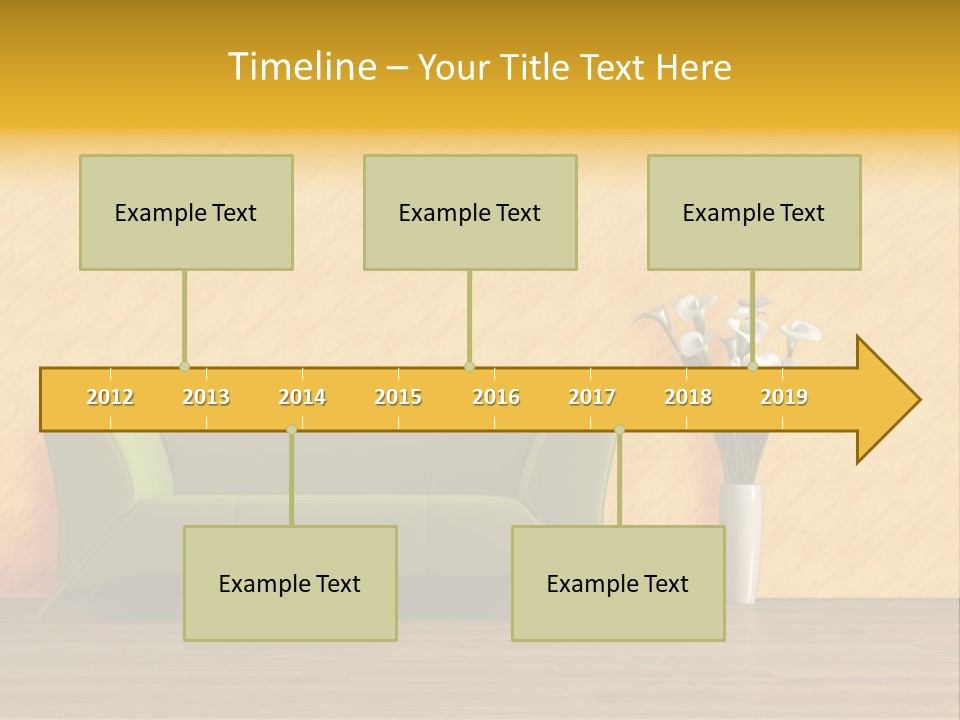 Timeline – Your Title Text Here

Example Text

Example Text

Example Text

2012 2013 2014 2015 2016 2017 2018 2019

Example Text

Example Text